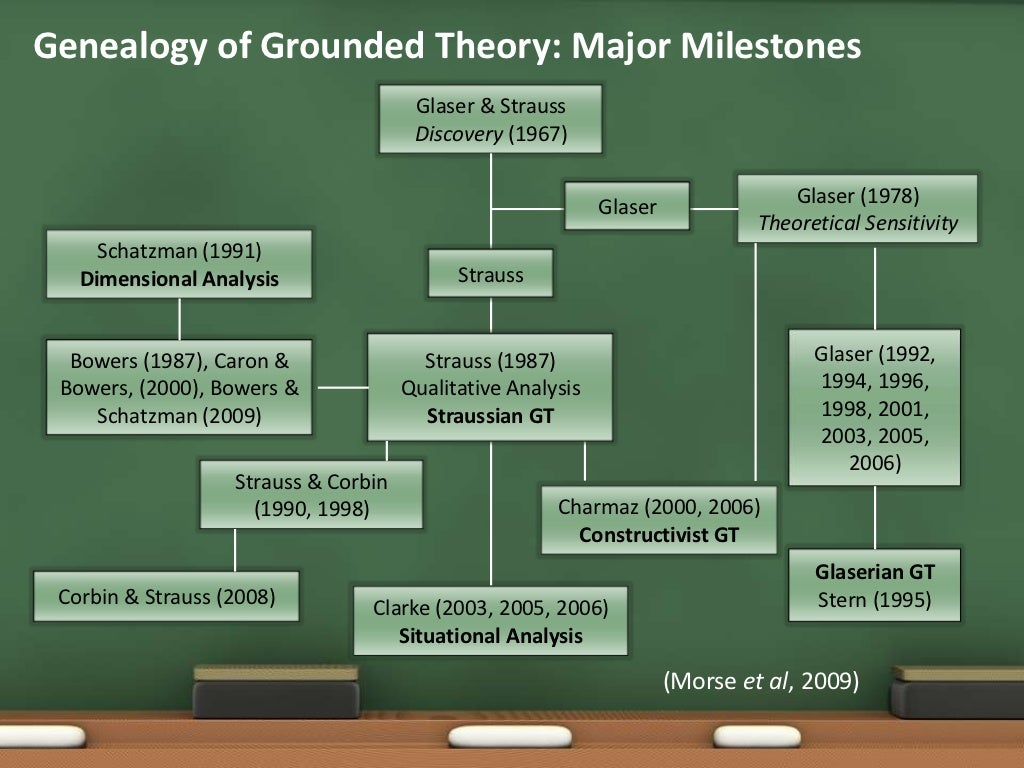 Genealogy of Grounded Theory: Major Milestones

Glaser & Strauss
Discovery (1967)

Glaser

Glaser (1978)
Theoretical Sensitivity

Schatzman (1991)
Dimensional Analysis

Strauss

Bowers (1987), Caron & Bowers, (2000), Bowers & Schatzman (2009)

Strauss (1987)
Qualitative Analysis
Straussian GT

Glaser (1992, 1994, 1996, 1998, 2001, 2003, 2005, 2006)

Strauss & Corbin
(1990, 1998)

Charmaz (2000, 2006)
Constructivist GT

Corbin & Strauss (2008)

Clarke (2003, 2005, 2006)
Situational Analysis

Glaserian GT
Stern (1995)

(Morse et al, 2009)